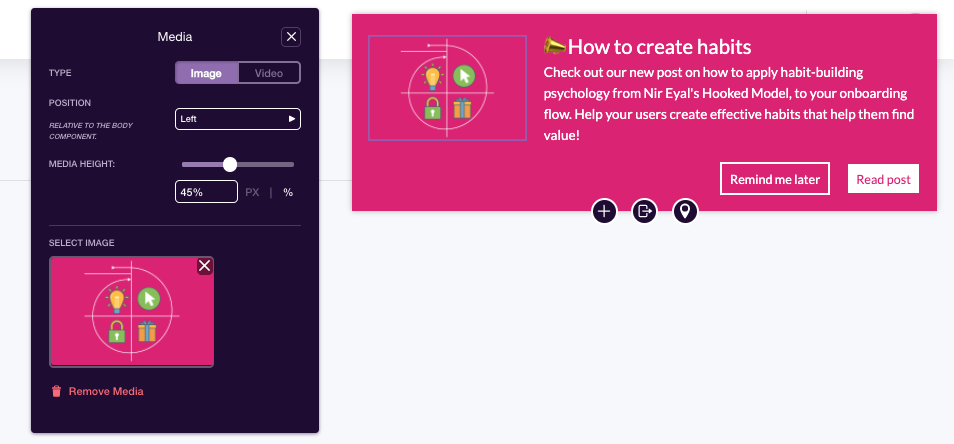 Media

TYPE
Image
Video

POSITION
RELATIVE TO THE BODY COMPONENT.
Left

MEDIA HEIGHT:
45%
PX | %

SELECT IMAGE

Remove Media

📣How to create habits

Check out our new post on how to apply habit-building psychology from Nir Eyal's Hooked Model, to your onboarding flow. Help your users create effective habits that help them find value!

Remind me later
Read post